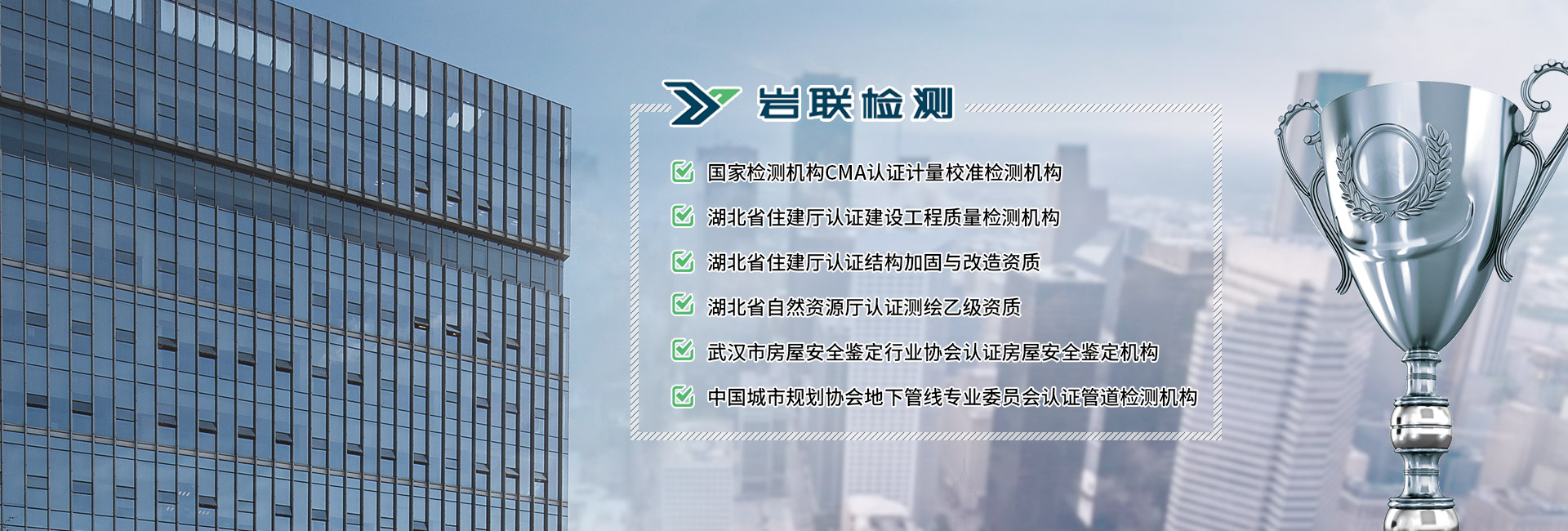 岩联检测

国家检测机构CMA认证计量校准检测机构

湖北省住建厅认证建设工程质量检测机构

湖北省住建厅认证结构加固与改造资质

湖北省自然资源厅认证测绘乙级资质

武汉市房屋安全鉴定行业协会认证房屋安全鉴定机构

中国城市规划协会地下管线专业委员会认证管道检测机构